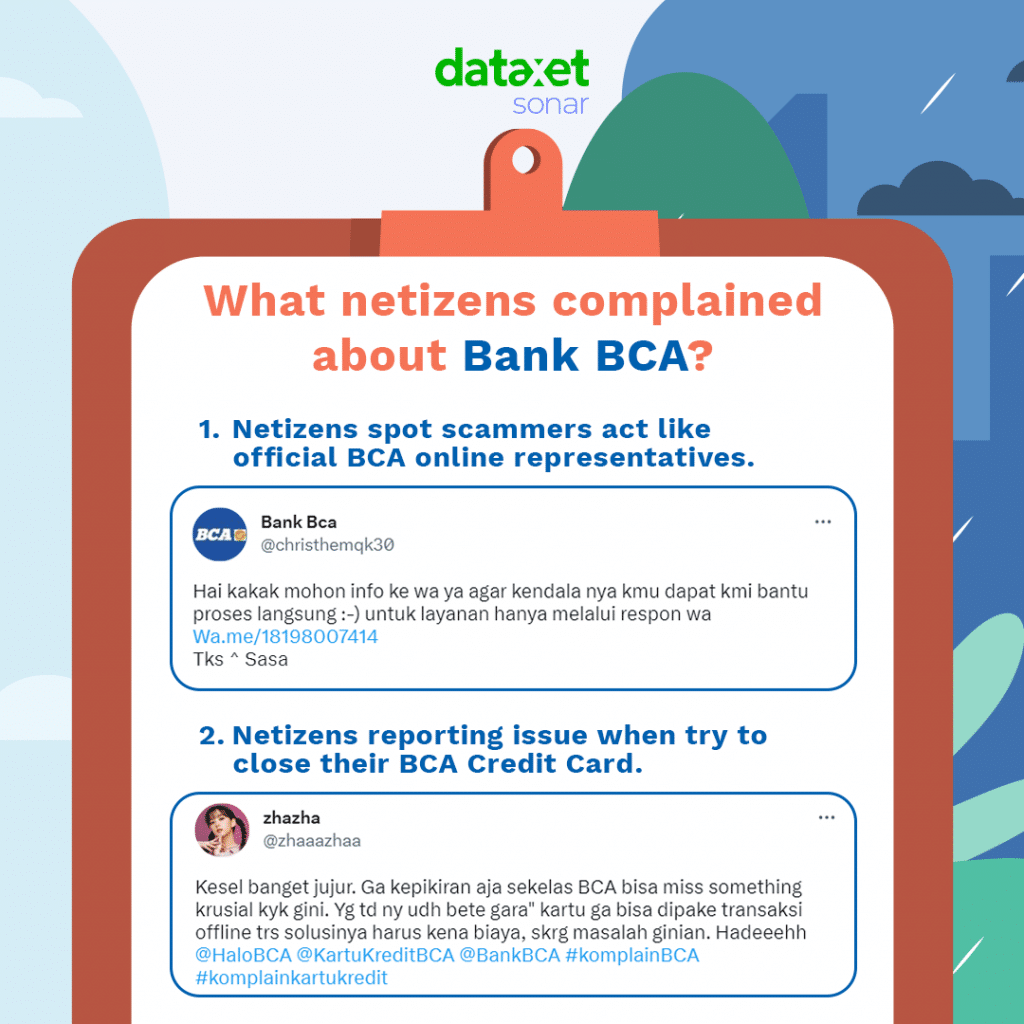 dataxet
sonar

What netizens complained about Bank BCA?

1. Netizens spot scammers act like official BCA online representatives.

BCA
Bank Bca
@christhemqk30
...

Hai kakak mohon info ke wa ya agar kendala nya kmu dapat kmi bantu proses langsung :-) untuk layanan hanya melalui respon wa Wa.me/18198007414
Tks ^ Sasa

2. Netizens reporting issue when try to close their BCA Credit Card.

zhazha
@zhaaazhaa
...

Kesel banget jujur. Ga kepikiran aja sekelas BCA bisa miss something krusial kyk gini. Yg td ny udh bete gara" kartu ga bisa dipake transaksi offline trs solusinya harus kena biaya, skrg masalah ginian. Hadeeehh @HaloBCA @KartuKreditBCA @BankBCA #komplainBCA #komplainkartukredit